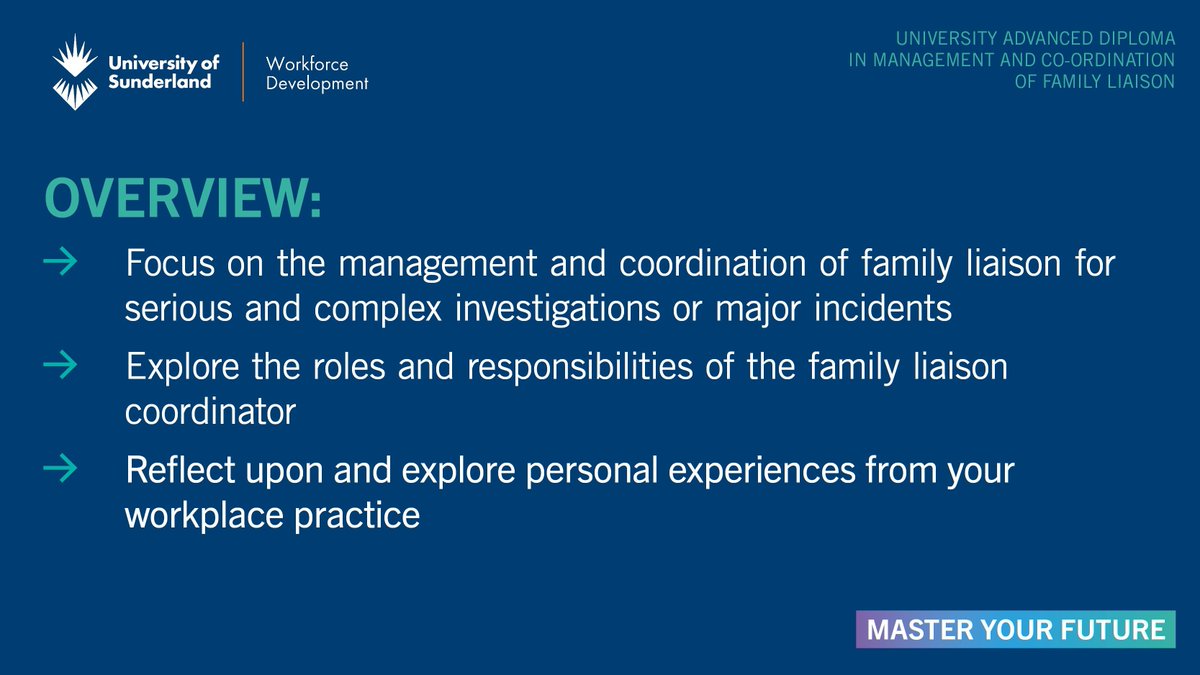 University of Sunderland

Workforce Development

UNIVERSITY ADVANCED DIPLOMA IN MANAGEMENT AND CO-ORDINATION OF FAMILY LIAISON

OVERVIEW:

→ Focus on the management and coordination of family liaison for serious and complex investigations or major incidents

→ Explore the roles and responsibilities of the family liaison coordinator

→ Reflect upon and explore personal experiences from your workplace practice

MASTER YOUR FUTURE